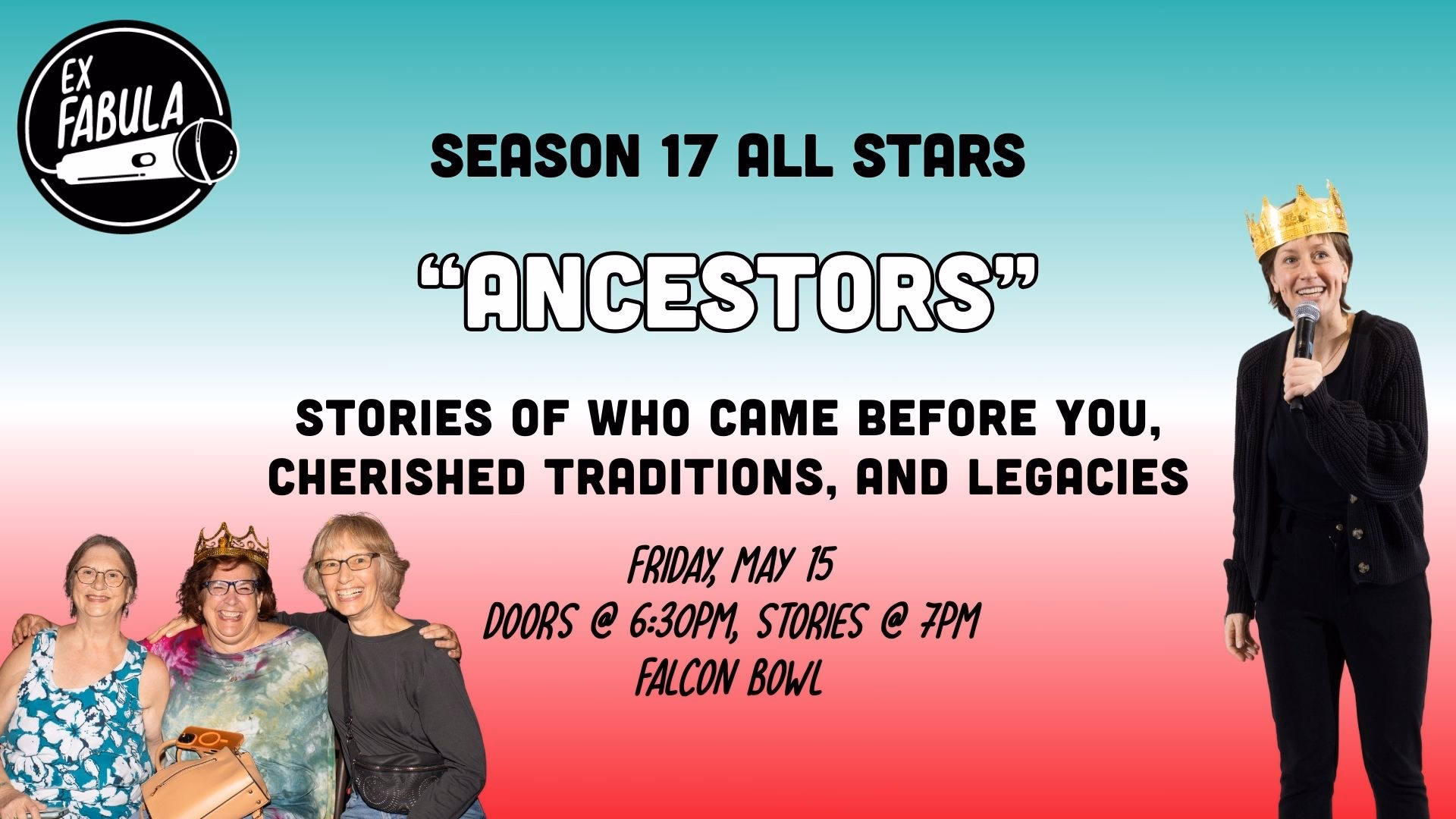 EX FABULA

SEASON 17 ALL STARS

"ANCESTORS"

STORIES OF WHO CAME BEFORE YOU, CHERISHED TRADITIONS, AND LEGACIES

FRIDAY, MAY 15
DOORS @ 6:30PM, STORIES @ 7PM
FALCON BOWL